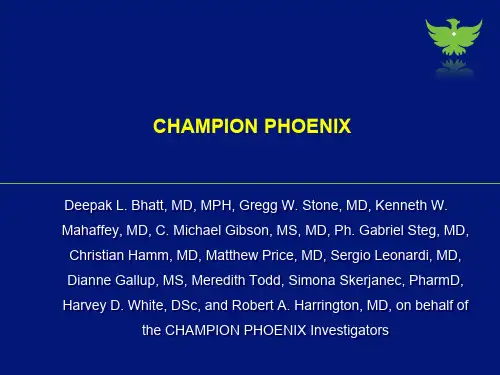 CHAMPION PHOENIX

Deepak L. Bhatt, MD, MPH, Gregg W. Stone, MD, Kenneth W. Mahaffey, MD, C. Michael Gibson, MS, MD, Ph. Gabriel Steg, MD, Christian Hamm, MD, Matthew Price, MD, Sergio Leonardi, MD, Dianne Gallup, MS, Meredith Todd, Simona Skerjanec, PharmD, Harvey D. White, DSc, and Robert A. Harrington, MD, on behalf of the CHAMPION PHOENIX Investigators